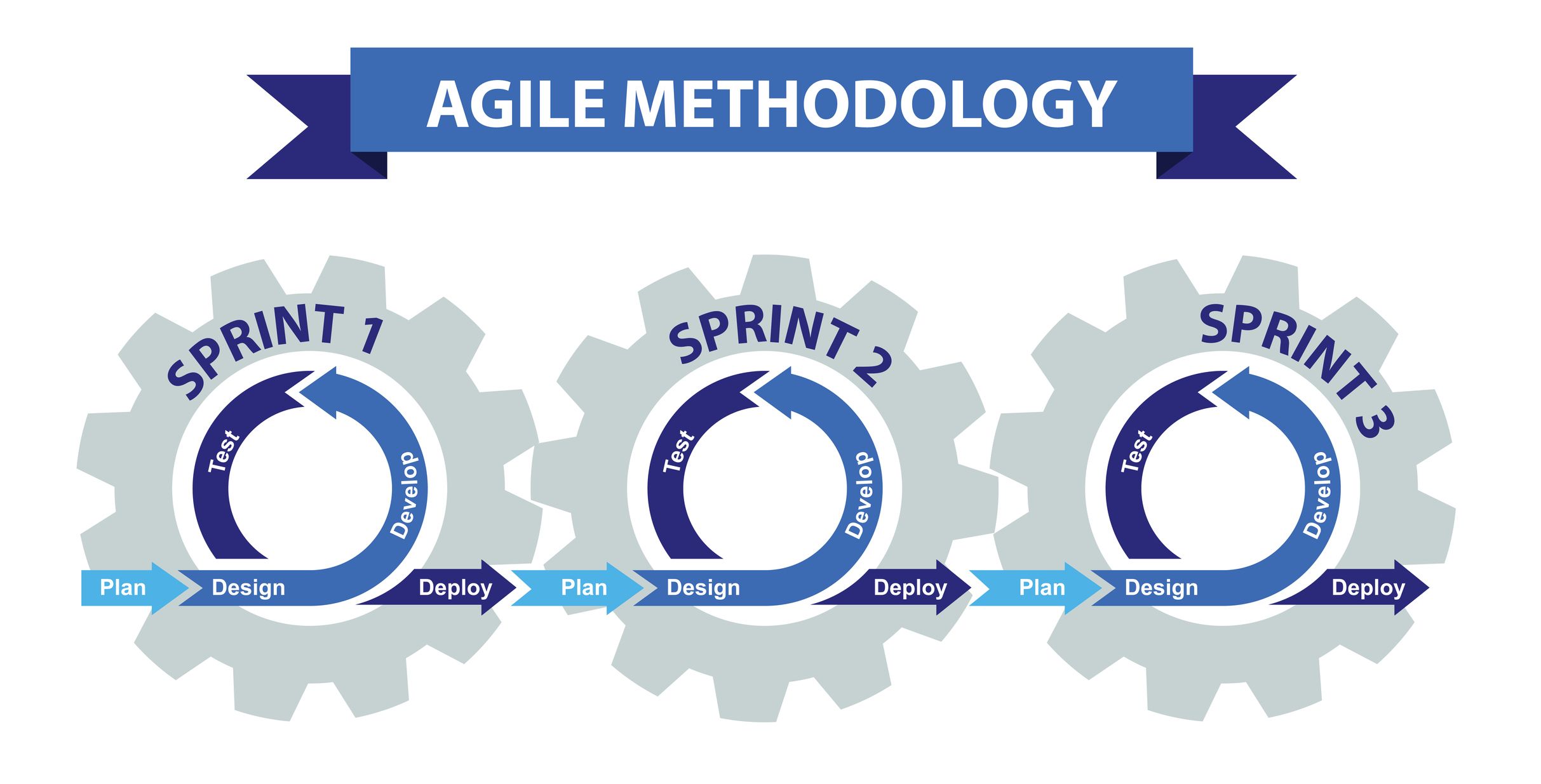 AGILE METHODOLOGY

SPRINT 1
Test
Develop
Plan
Design
Deploy

SPRINT 2
Test
Develop
Plan
Design
Deploy

SPRINT 3
Test
Develop
Plan
Design
Deploy